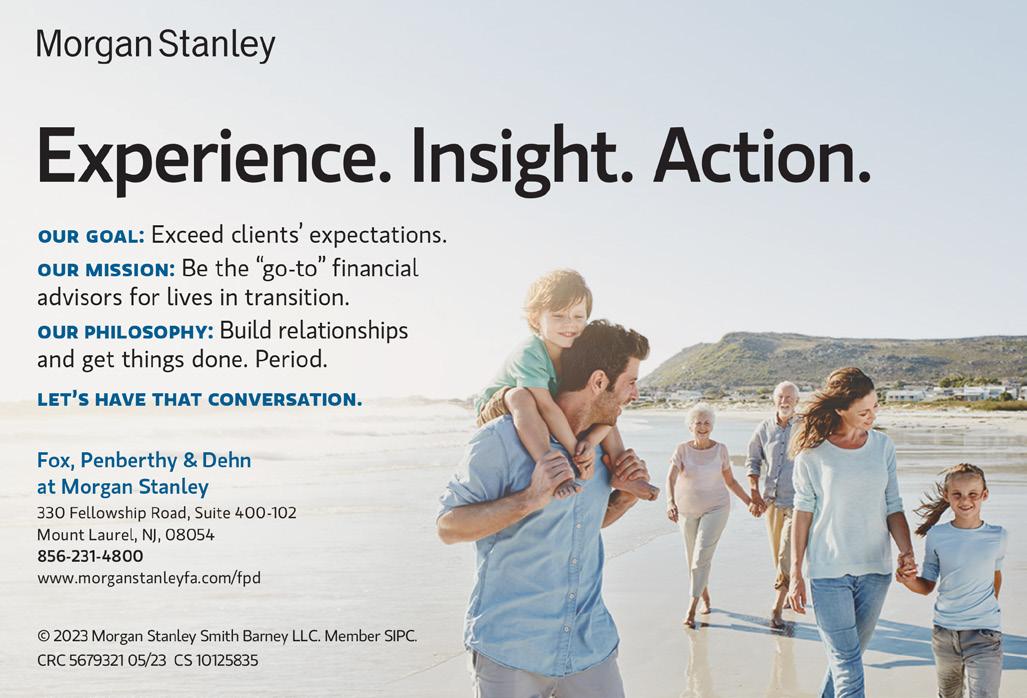 Morgan Stanley

Experience. Insight. Action.

OUR GOAL: Exceed clients' expectations.

OUR MISSION: Be the "go-to" financial advisors for lives in transition.

OUR PHILOSOPHY: Build relationships and get things done. Period.

LET'S HAVE THAT CONVERSATION.

Fox, Penberthy & Dehn at Morgan Stanley
330 Fellowship Road, Suite 400-102
Mount Laurel, NJ, 08054
856-231-4800
www.morganstanleyfa.com/fpd

© 2023 Morgan Stanley Smith Barney LLC. Member SIPC.
CRC 5679321 05/23 CS 10125835